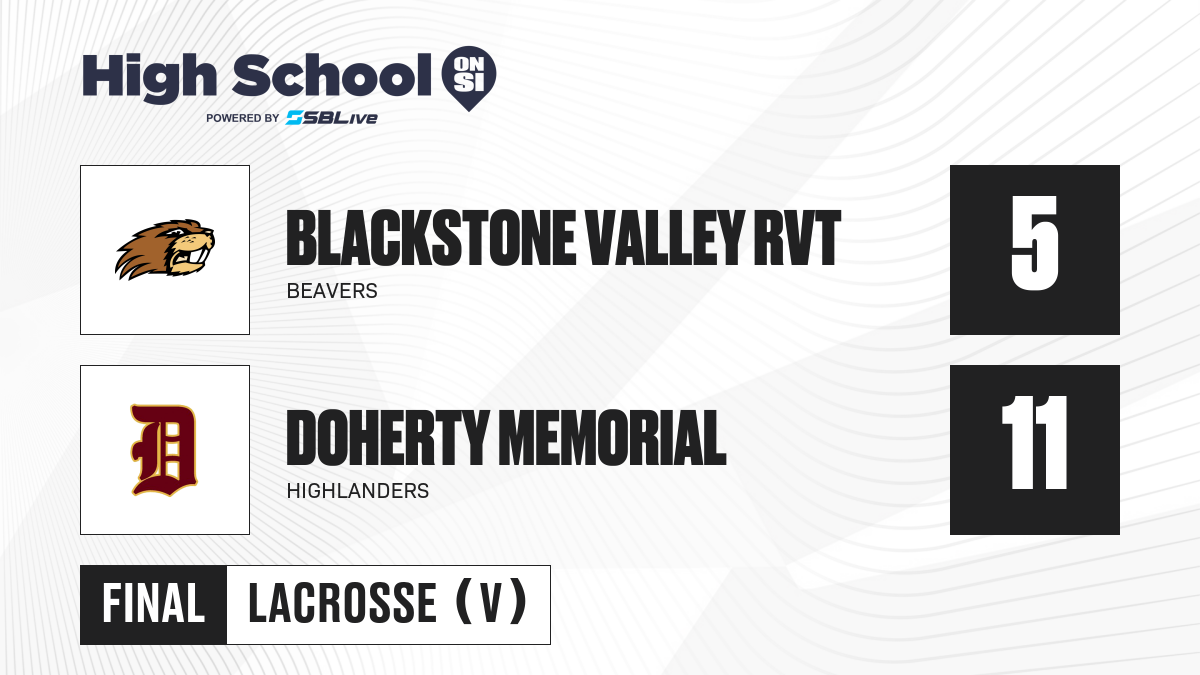 High School ON SI
POWERED BY SBLive

BLACKSTONE VALLEY RVT
BEAVERS
5

D

DOHERTY MEMORIAL
HIGHLANDERS
11

FINAL LACROSSE (V)